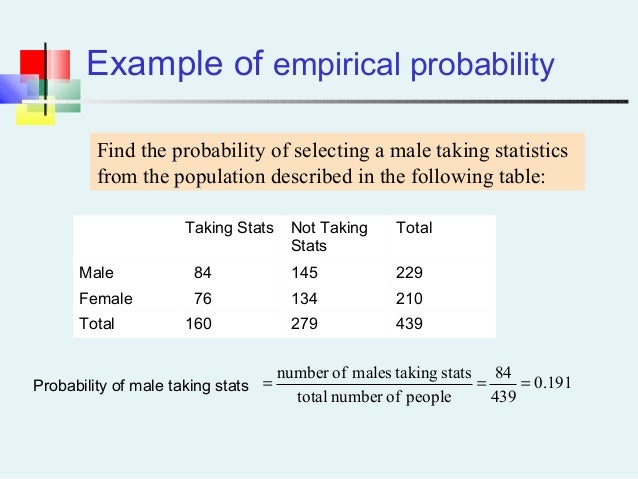 Example of empirical probability

Find the probability of selecting a male taking statistics from the population described in the following table:

| | Taking Stats | Not Taking Stats | Total |
|---|---|---|---|
| Male | 84 | 145 | 229 |
| Female | 76 | 134 | 210 |
| Total | 160 | 279 | 439 |

Probability of male taking stats $= \frac{\text{number of males taking stats}}{\text{total number of people}} = \frac{84}{439} = 0.191$